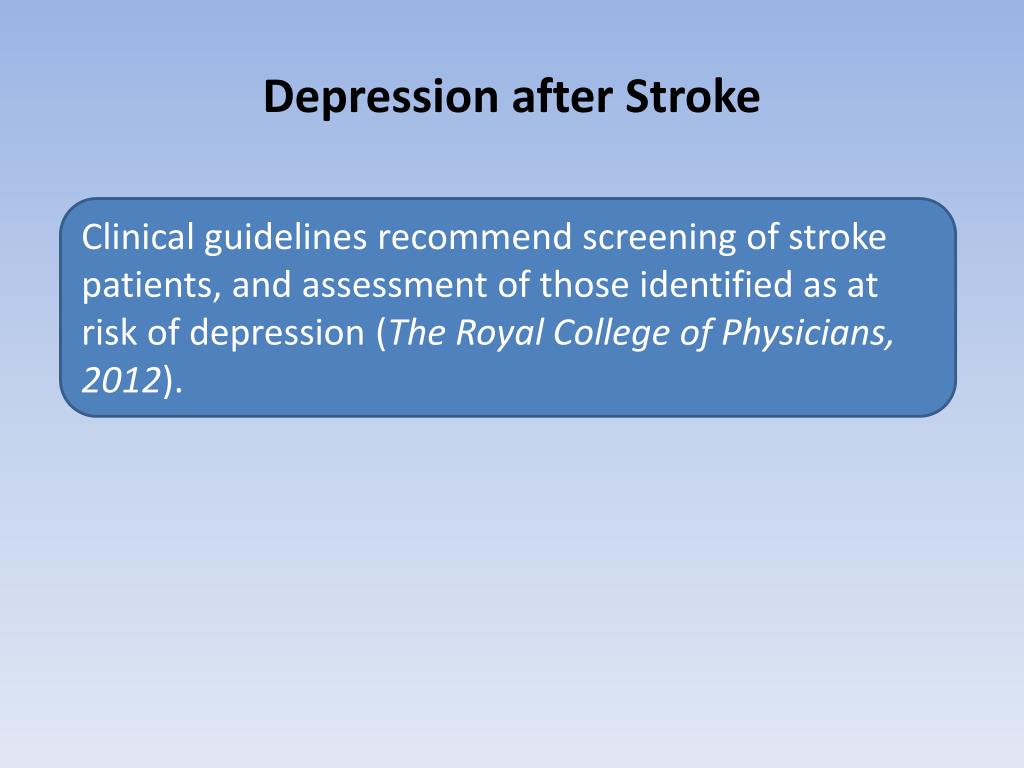 Depression after Stroke

Clinical guidelines recommend screening of stroke patients, and assessment of those identified as at risk of depression (The Royal College of Physicians, 2012).